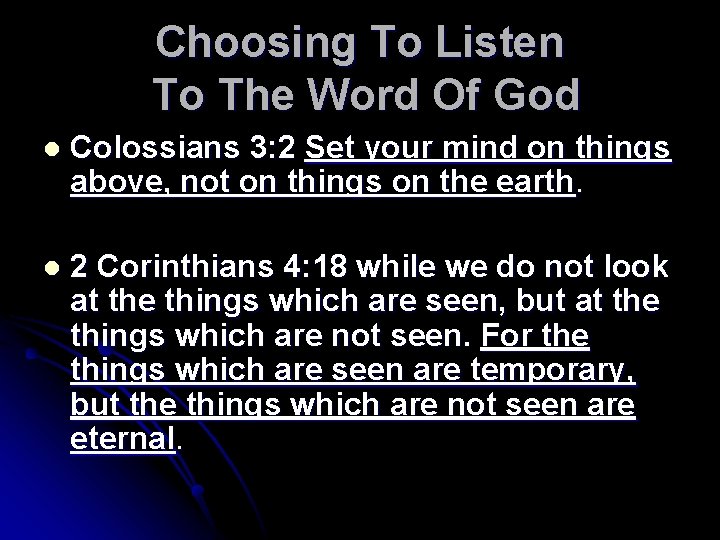 Choosing To Listen
To The Word Of God

- Colossians 3:2 Set your mind on things above, not on things on the earth.

- 2 Corinthians 4:18 while we do not look at the things which are seen, but at the things which are not seen. For the things which are seen are temporary, but the things which are not seen are eternal.